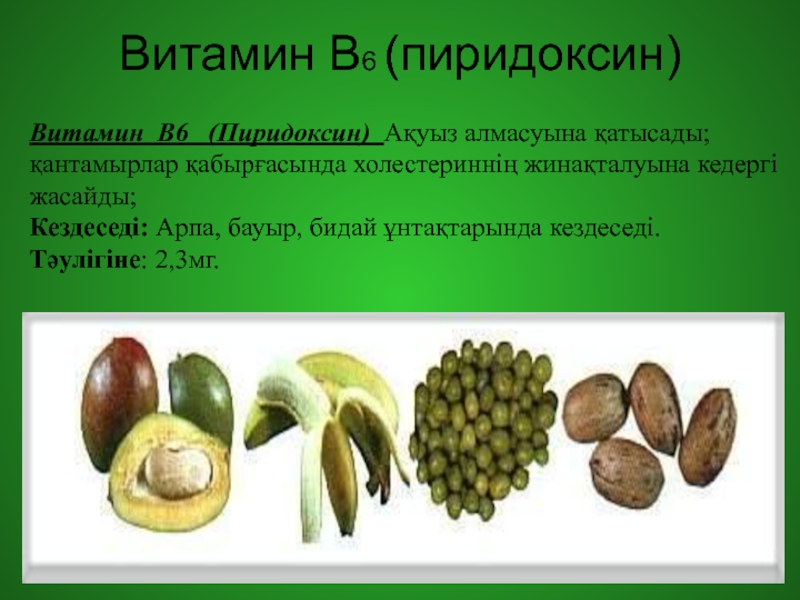 Витамин В6 (пиридоксин)

Витамин В6 (Пиридоксин) Ақуыз алмасуына қатысады; қантамырлар қабырғасында холестериннің жинақталуына кедергі жасайды;
Кездеседі: Арпа, бауыр, бидай ұнтақтарында кездеседі.
Тәулігіне: 2,3мг.